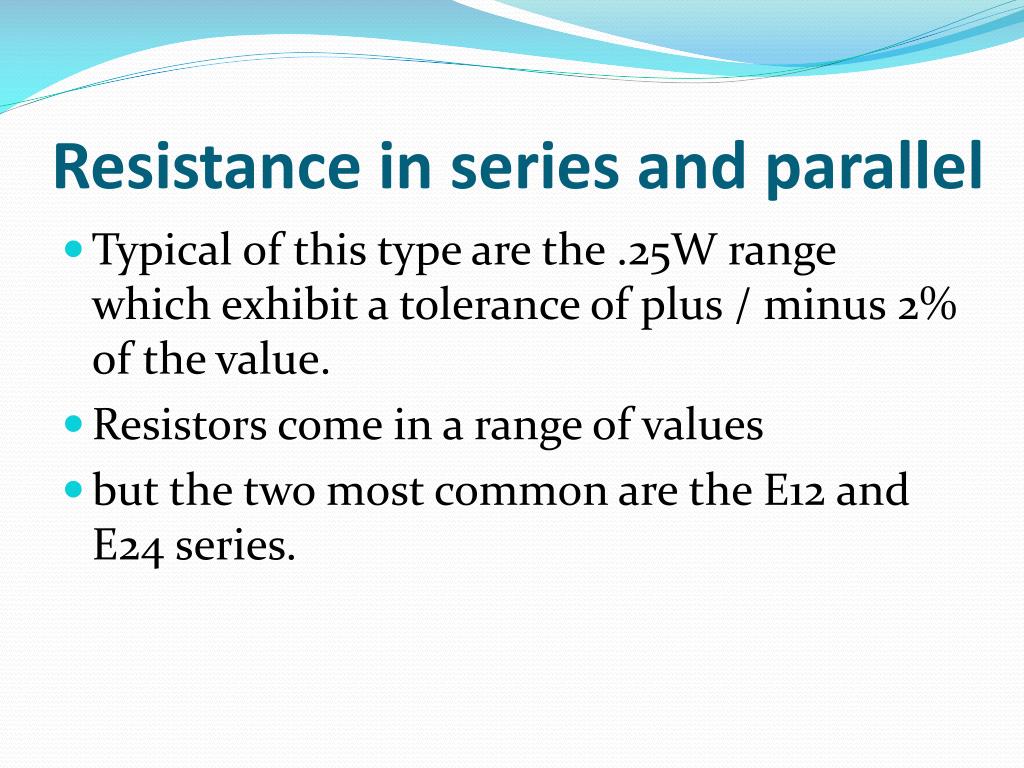 Resistance in series and parallel

- Typical of this type are the .25W range which exhibit a tolerance of plus / minus 2% of the value.
- Resistors come in a range of values
- but the two most common are the E12 and E24 series.